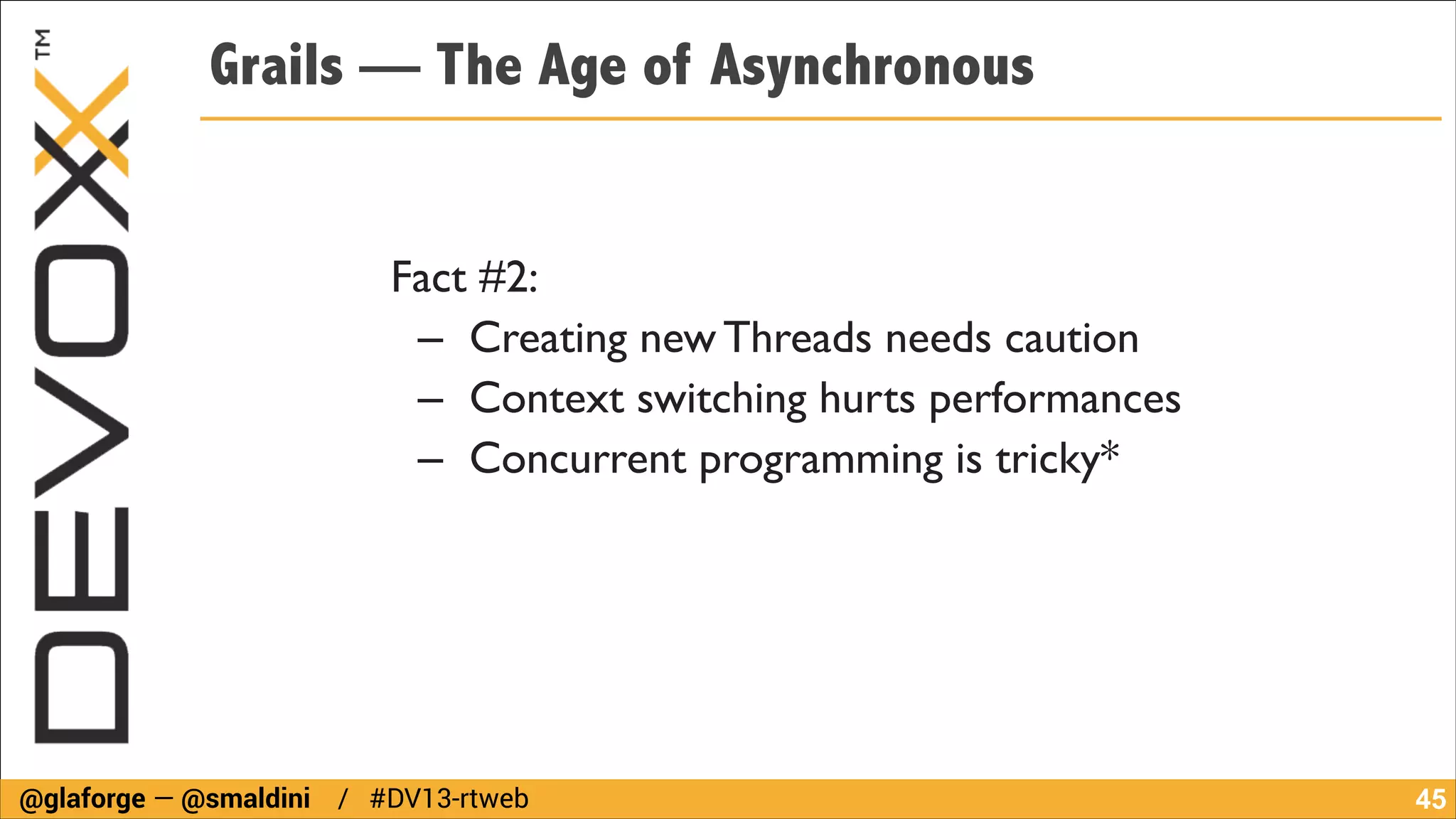 DEVOXX™

Grails — The Age of Asynchronous

Fact #2:
– Creating new Threads needs caution
– Context switching hurts performances
– Concurrent programming is tricky*

@glaforge — @smaldini / #DV13-rtweb 45